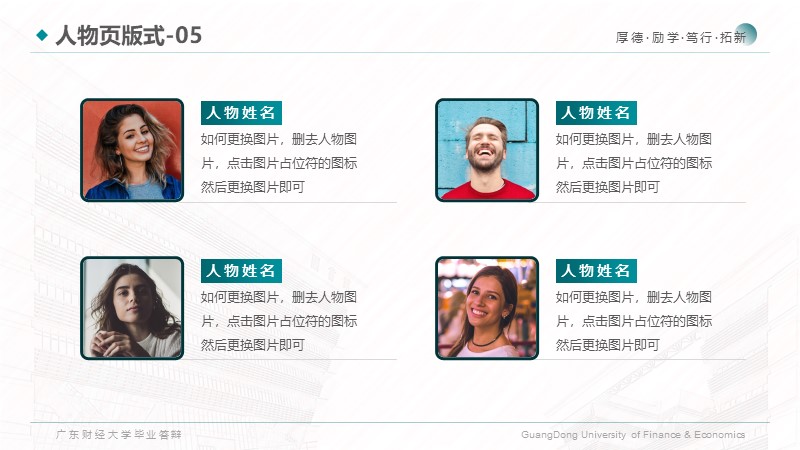 人物页版式-05

厚德·励学·笃行·拓新

人物姓名

如何更换图片，删去人物图片，点击图片占位符的图标然后更换图片即可

人物姓名

如何更换图片，删去人物图片，点击图片占位符的图标然后更换图片即可

人物姓名

如何更换图片，删去人物图片，点击图片占位符的图标然后更换图片即可

人物姓名

如何更换图片，删去人物图片，点击图片占位符的图标然后更换图片即可

广东财经大学毕业答辩

GuangDong University of Finance & Economics